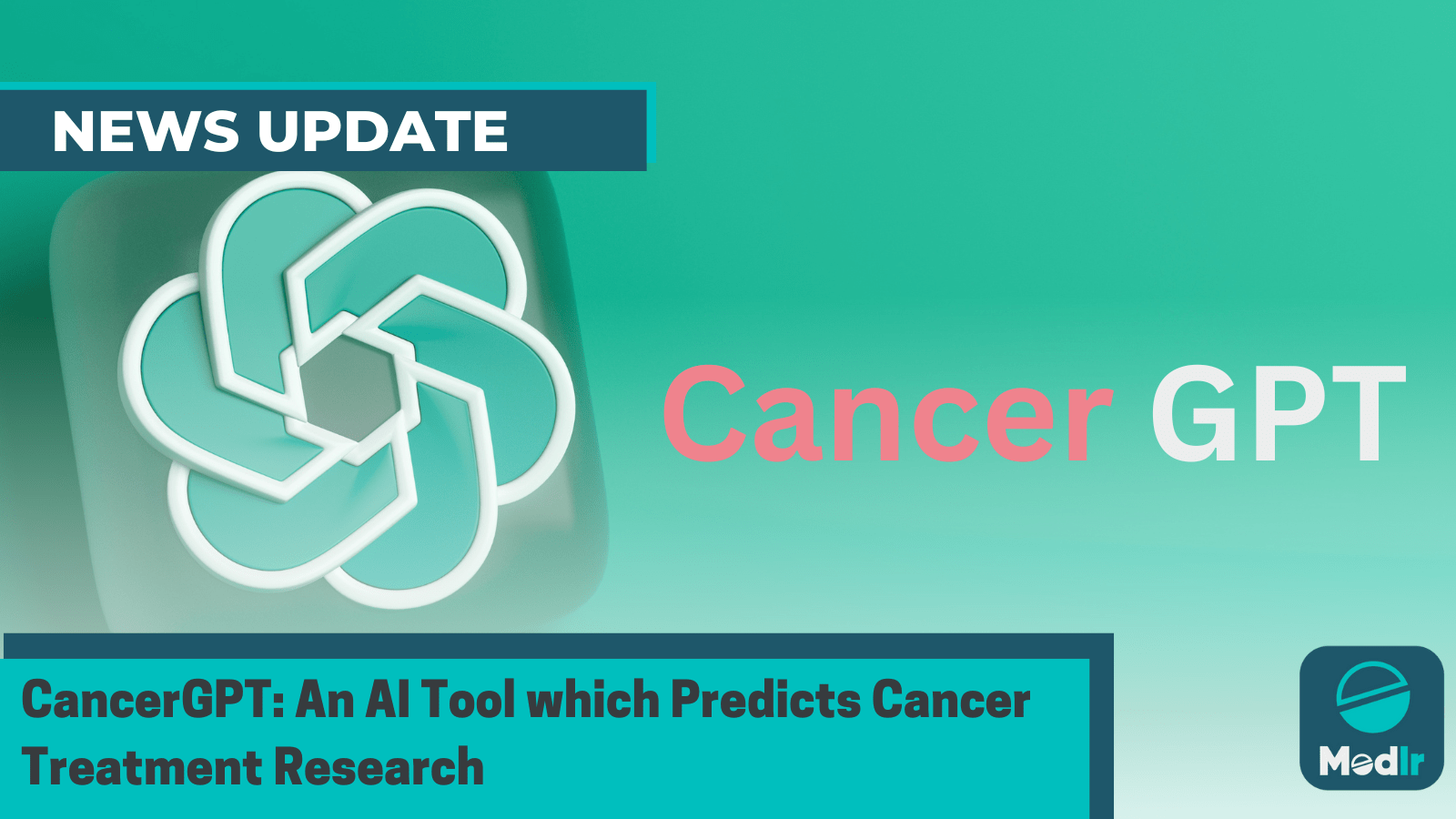 NEWS UPDATE

Cancer GPT

CancerGPT: An AI Tool which Predicts Cancer Treatment Research

Medlr